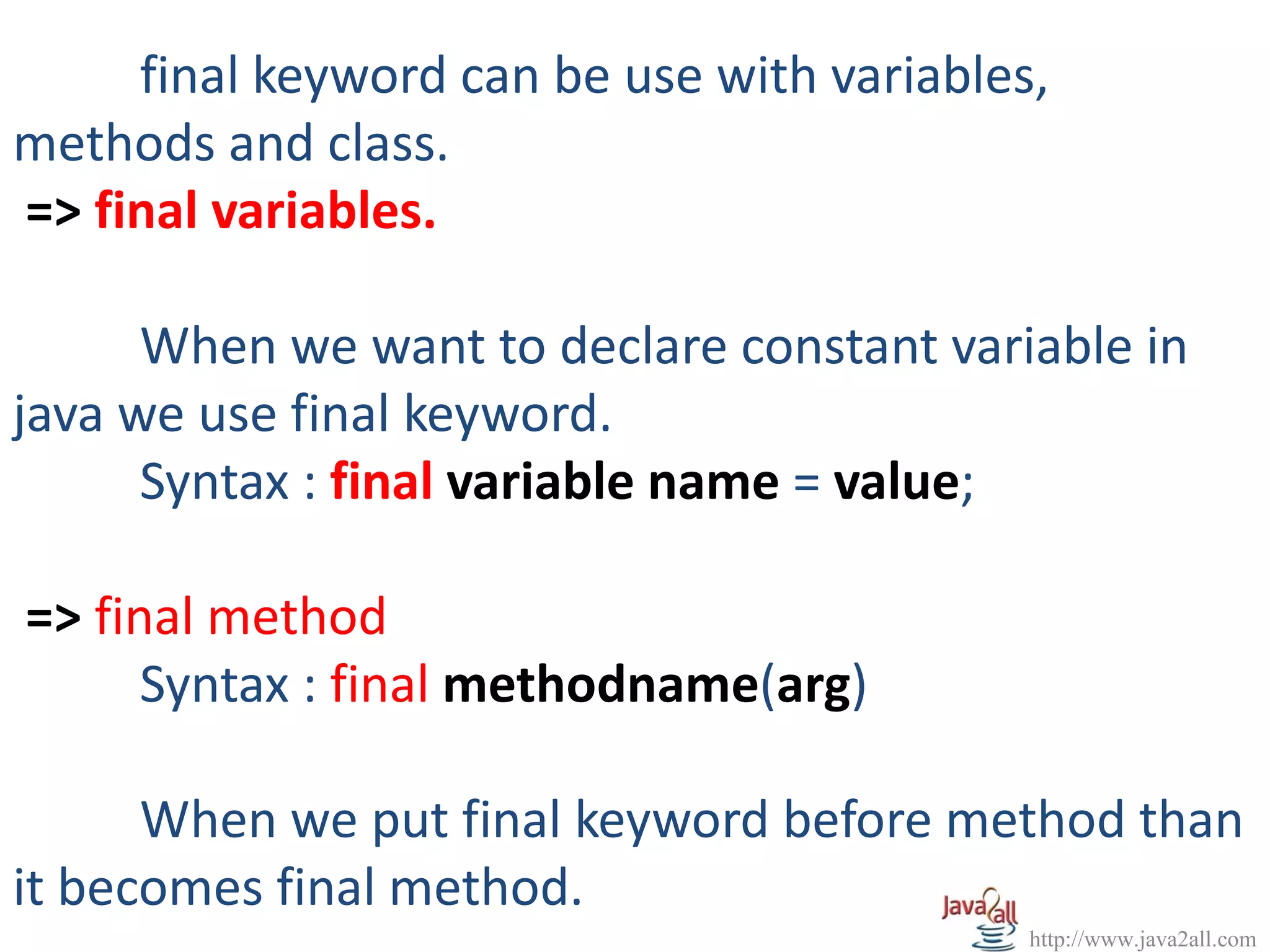 final keyword can be use with variables, methods and class.

=> final variables.

When we want to declare constant variable in java we use final keyword.

Syntax : final variable name = value;

=> final method

Syntax : final methodname(arg)

When we put final keyword before method than it becomes final method.

Java2all
http://www.java2all.com